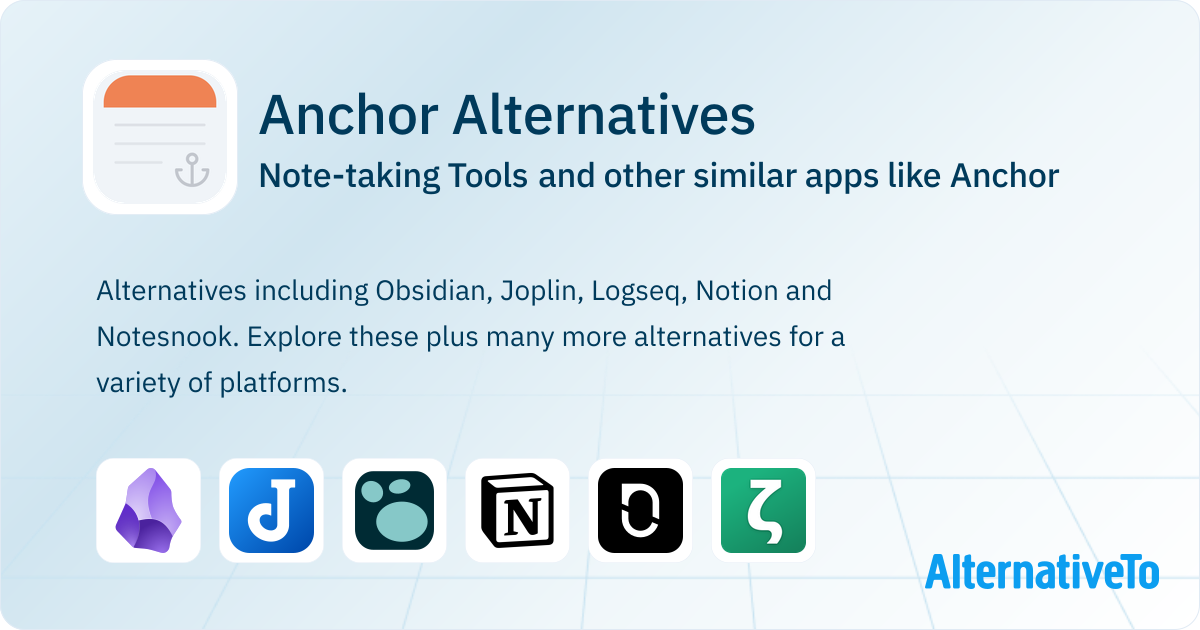 Anchor Alternatives

Note-taking Tools and other similar apps like Anchor

Alternatives including Obsidian, Joplin, Logseq, Notion and Notesnook. Explore these plus many more alternatives for a variety of platforms.

AlternativeTo